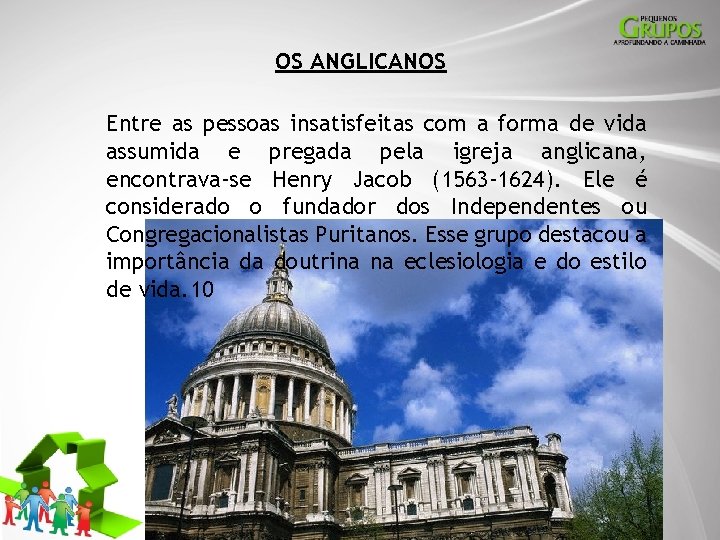 PEQUENOS
GRUPOS
APROFUNDANDO A CAMINHADA

OS ANGLICANOS

Entre as pessoas insatisfeitas com a forma de vida assumida e pregada pela igreja anglicana, encontrava-se Henry Jacob (1563-1624). Ele é considerado o fundador dos Independentes ou Congregacionalistas Puritanos. Esse grupo destacou a importância da doutrina na eclesiologia e do estilo de vida.10